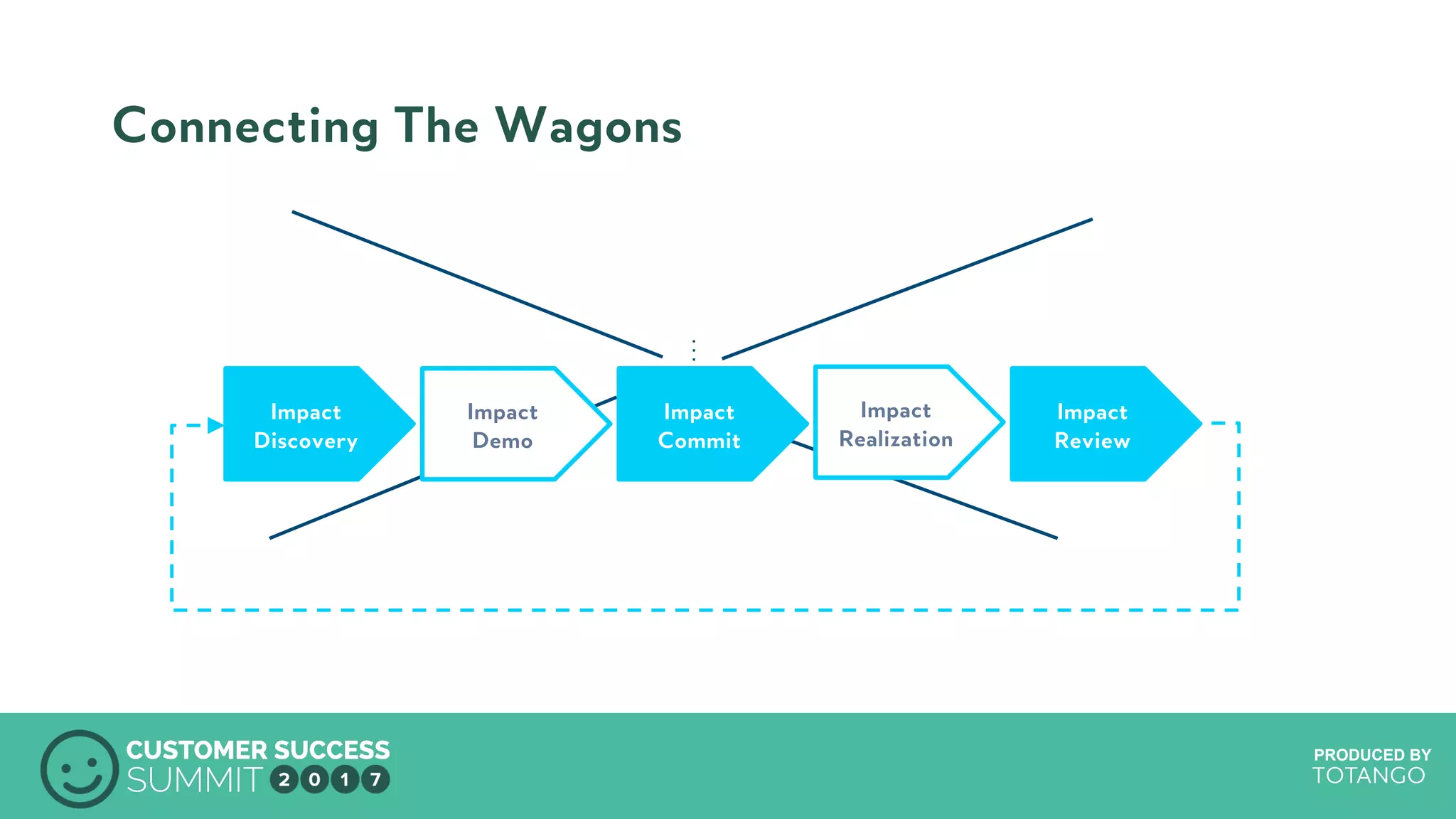 Connecting The Wagons

Impact Discovery

Impact Demo

Impact Commit

Impact Realization

Impact Review

CUSTOMER SUCCESS SUMMIT 2 0 1 7

PRODUCED BY TOTANGO